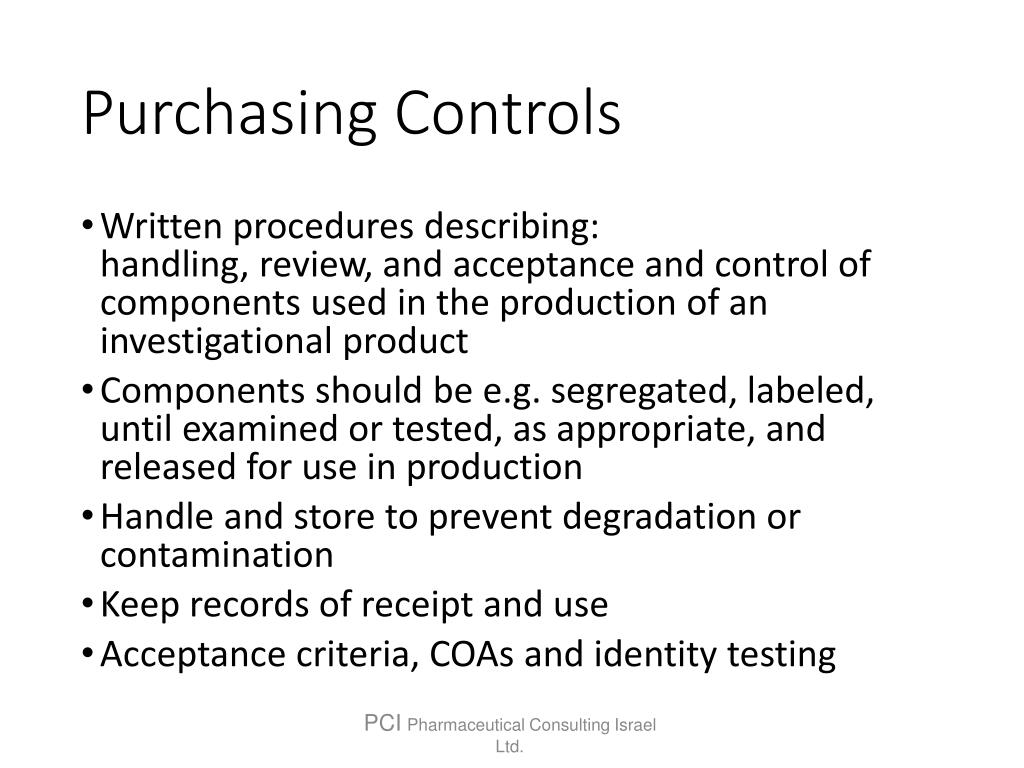 Purchasing Controls

• Written procedures describing:
handling, review, and acceptance and control of components used in the production of an investigational product
• Components should be e.g. segregated, labeled, until examined or tested, as appropriate, and released for use in production
• Handle and store to prevent degradation or contamination
• Keep records of receipt and use
• Acceptance criteria, COAs and identity testing

PCI Pharmaceutical Consulting Israel Ltd.